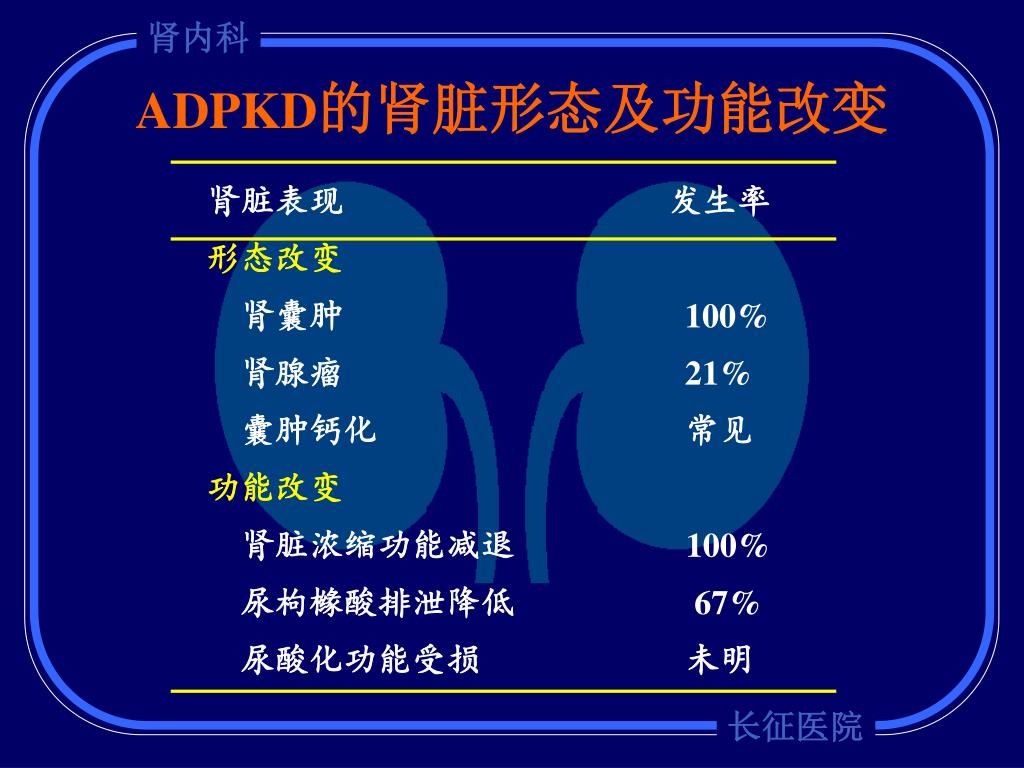 肾内科

ADPKD的肾脏形态及功能改变

| 肾脏表现 | 发生率 |
|---|---|
| 形态改变 | |
| 肾囊肿 | 100% |
| 肾腺瘤 | 21% |
| 囊肿钙化 | 常见 |
| 功能改变 | |
| 肾脏浓缩功能减退 | 100% |
| 尿枸橼酸排泄降低 | 67% |
| 尿酸化功能受损 | 未明 |

长征医院